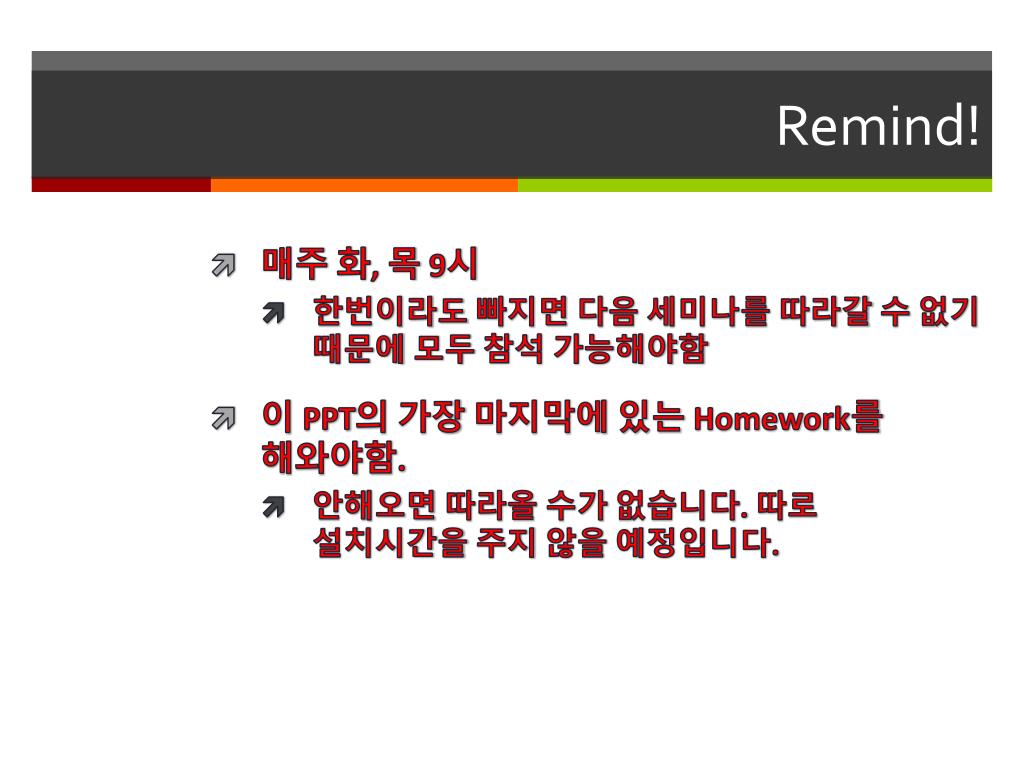 Remind!

매주 화, 목 9시

한번이라도 빠지면 다음 세미나를 따라갈 수 없기 때문에 모두 참석 가능해야함

이 PPT의 가장 마지막에 있는 Homework를 해와야함.

안해오면 따라올 수가 없습니다. 따로 설치시간을 주지 않을 예정입니다.